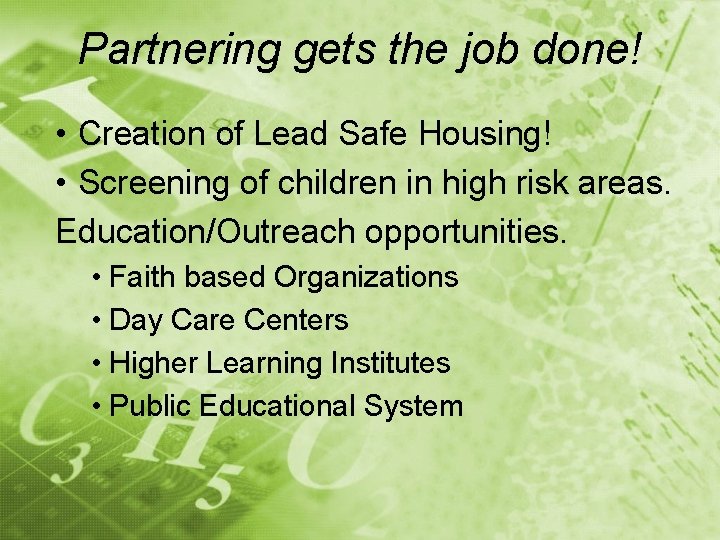 Partnering gets the job done!

• Creation of Lead Safe Housing!
• Screening of children in high risk areas.
Education/Outreach opportunities.
• Faith based Organizations
• Day Care Centers
• Higher Learning Institutes
• Public Educational System